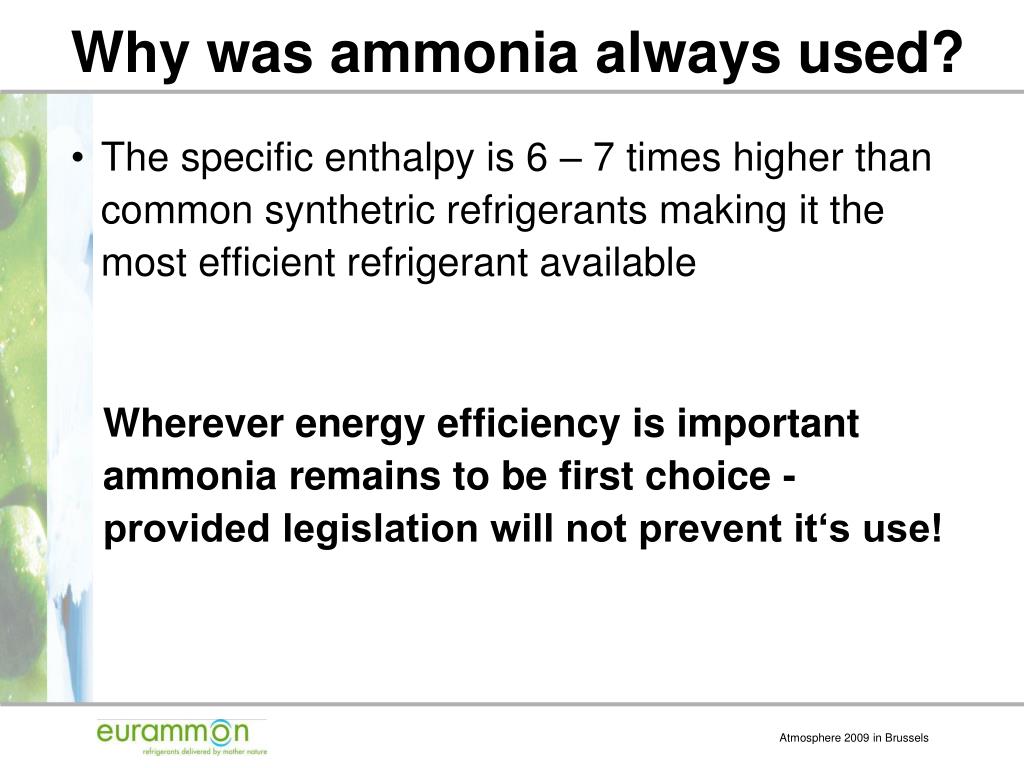 Why was ammonia always used?

• The specific enthalpy is 6 – 7 times higher than common synthetric refrigerants making it the most efficient refrigerant available

Wherever energy efficiency is important ammonia remains to be first choice - provided legislation will not prevent it‘s use!

eurammon
refrigerants delivered by mother nature

Atmosphere 2009 in Brussels